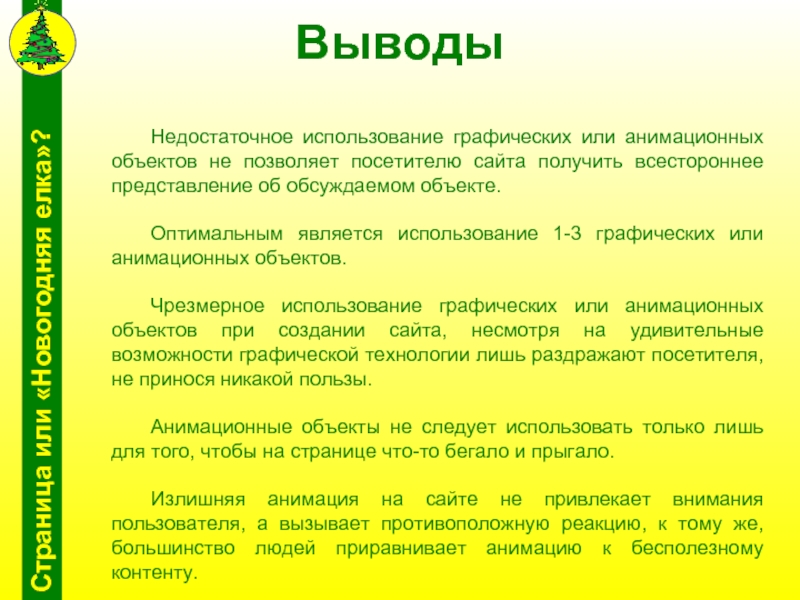 Страница или «Новогодняя елка»?

Выводы

Недостаточное использование графических или анимационных объектов не позволяет посетителю сайта получить всестороннее представление об обсуждаемом объекте.

Оптимальным является использование 1-3 графических или анимационных объектов.

Чрезмерное использование графических или анимационных объектов при создании сайта, несмотря на удивительные возможности графической технологии лишь раздражают посетителя, не принося никакой пользы.

Анимационные объекты не следует использовать только лишь для того, чтобы на странице что-то бегало и прыгало.

Излишняя анимация на сайте не привлекает внимания пользователя, а вызывает противоположную реакцию, к тому же, большинство людей приравнивает анимацию к бесполезному контенту.